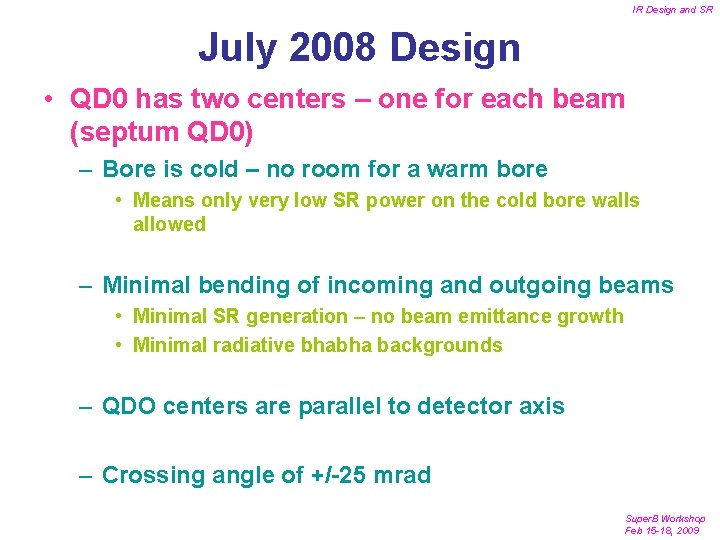 IR Design and SR

July 2008 Design

• QD0 has two centers – one for each beam (septum QD0)

– Bore is cold – no room for a warm bore

• Means only very low SR power on the cold bore walls allowed

– Minimal bending of incoming and outgoing beams

• Minimal SR generation – no beam emittance growth

• Minimal radiative bhabha backgrounds

– QDO centers are parallel to detector axis

– Crossing angle of +/-25 mrad

SuperB Workshop
Feb 15-18, 2009